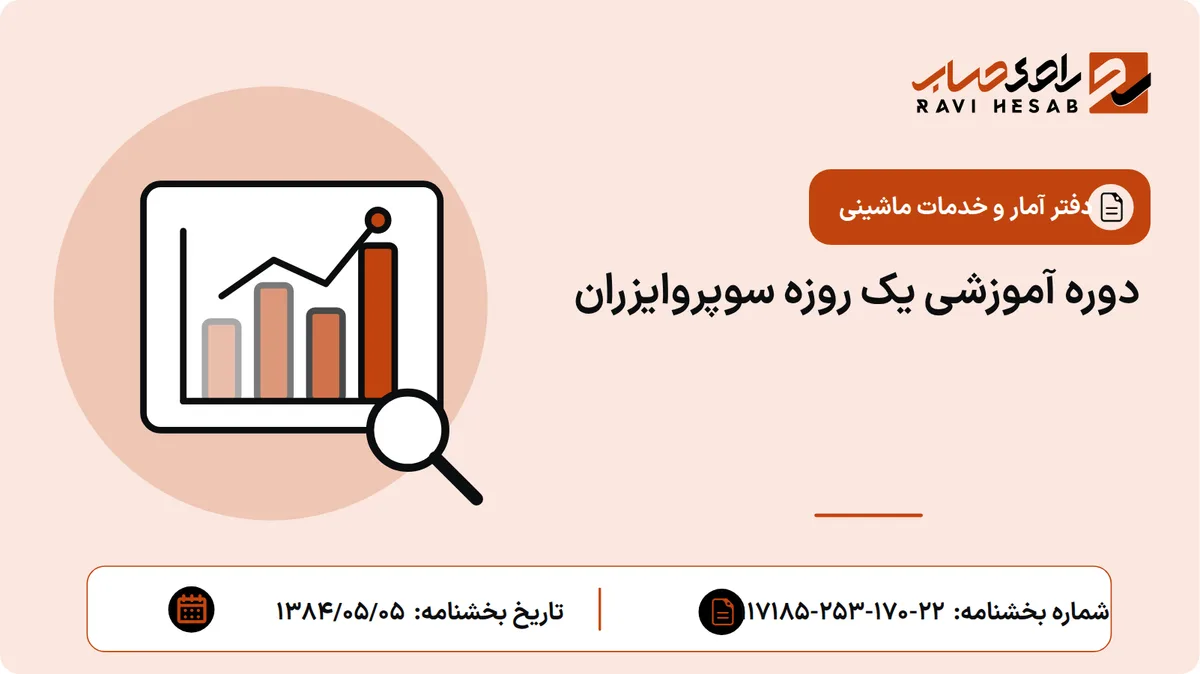 راوی حساب
RAVI HESAB

دفتر آمار و خدمات ماشینی

دوره آموزشی یک روزه سوپروایزران

شماره بخشنامه: ۲۲-۱۷۰-۲۵۳-۱۷۱۸۵

تاریخ بخشنامه: ۱۳۸۴/۰۵/۰۵